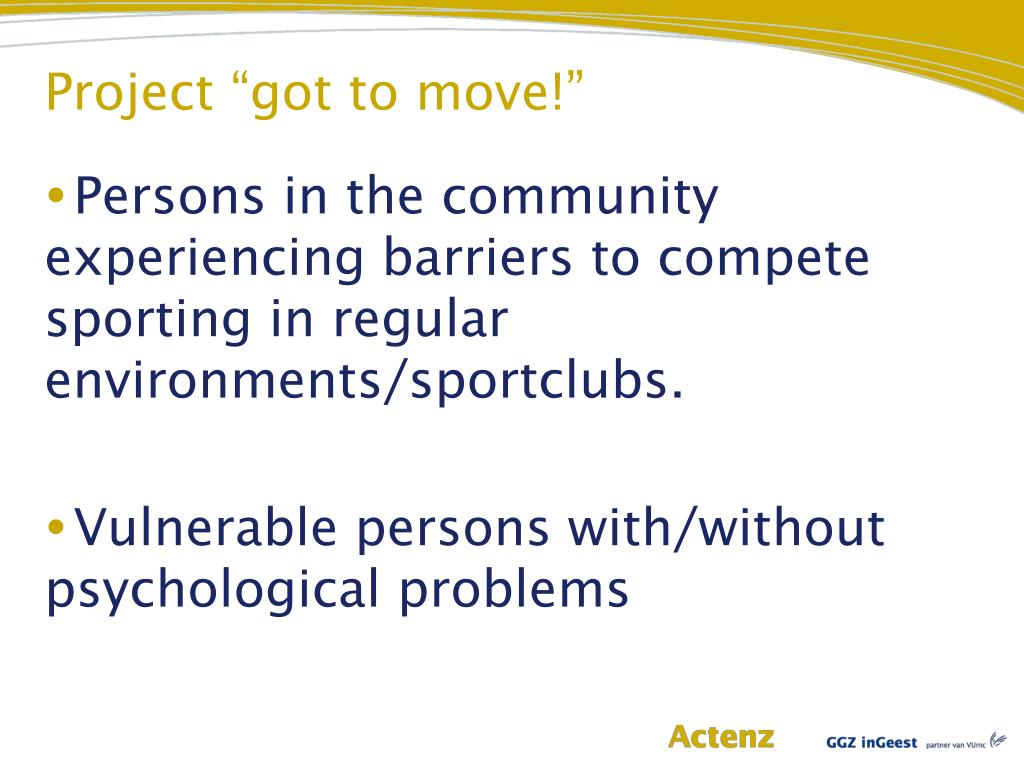 Project “got to move!”

• Persons in the community experiencing barriers to compete sporting in regular environments/sportclubs.

• Vulnerable persons with/without psychological problems

Actenz

GGZ inGeest partner van VUmc